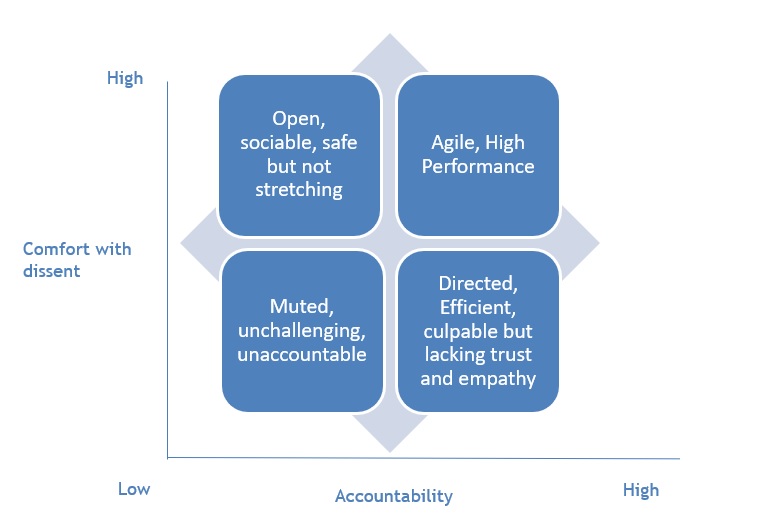 High

Comfort with dissent

Open, sociable, safe but not stretching

Agile, High Performance

Muted, unchallenging, unaccountable

Directed, Efficient, culpable but lacking trust and empathy

Low

Accountability

High